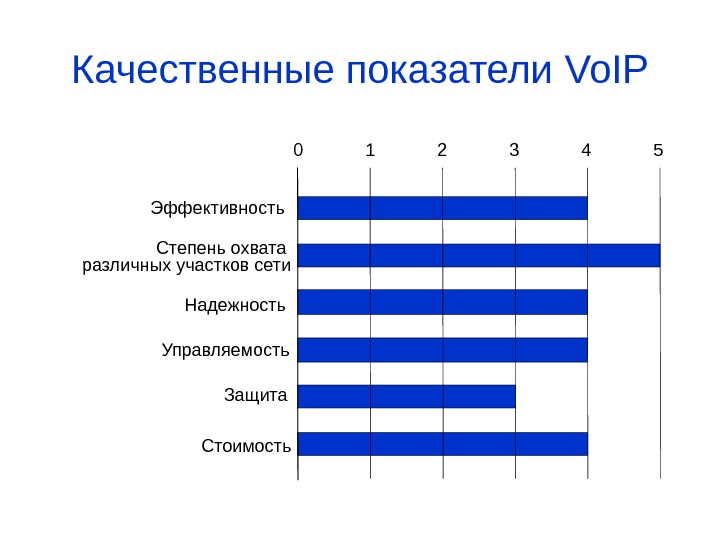 Качественные показатели VoIP

0 1 2 3 4 5

Эффективность

Степень охвата различных участков сети

Надежность

Управляемость

Защита

Стоимость